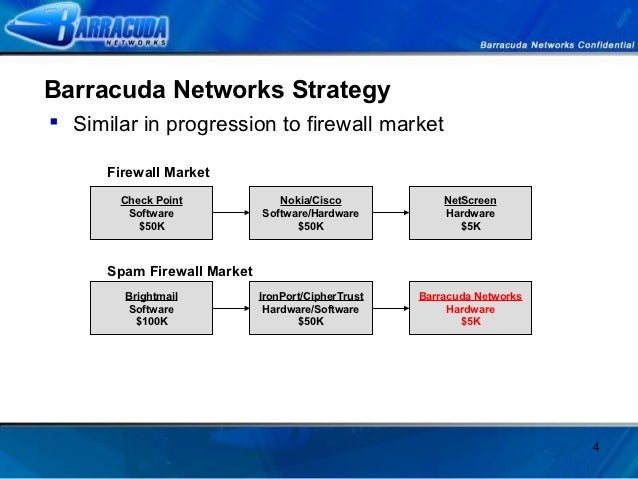 BARRACUDA NETWORKS

Barracuda Networks Confidential

Barracuda Networks Strategy

▪ Similar in progression to firewall market

Firewall Market

Check Point
Software
$50K

Nokia/Cisco
Software/Hardware
$50K

NetScreen
Hardware
$5K

Spam Firewall Market

Brightmail
Software
$100K

IronPort/CipherTrust
Hardware/Software
$50K

Barracuda Networks
Hardware
$5K

4